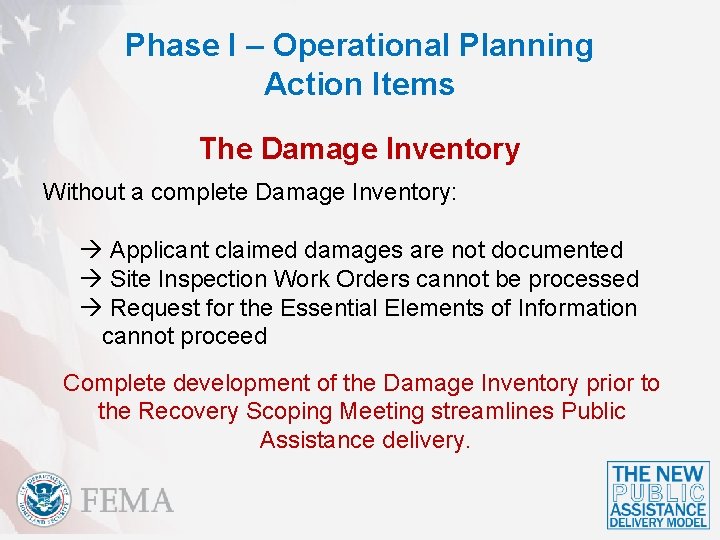 Phase I – Operational Planning Action Items

The Damage Inventory

Without a complete Damage Inventory:

→ Applicant claimed damages are not documented
→ Site Inspection Work Orders cannot be processed
→ Request for the Essential Elements of Information cannot proceed

Complete development of the Damage Inventory prior to the Recovery Scoping Meeting streamlines Public Assistance delivery.

U.S. DEPARTMENT OF HOMELAND SECURITY

FEMA

THE NEW PUBLIC ASSISTANCE DELIVERY MODEL